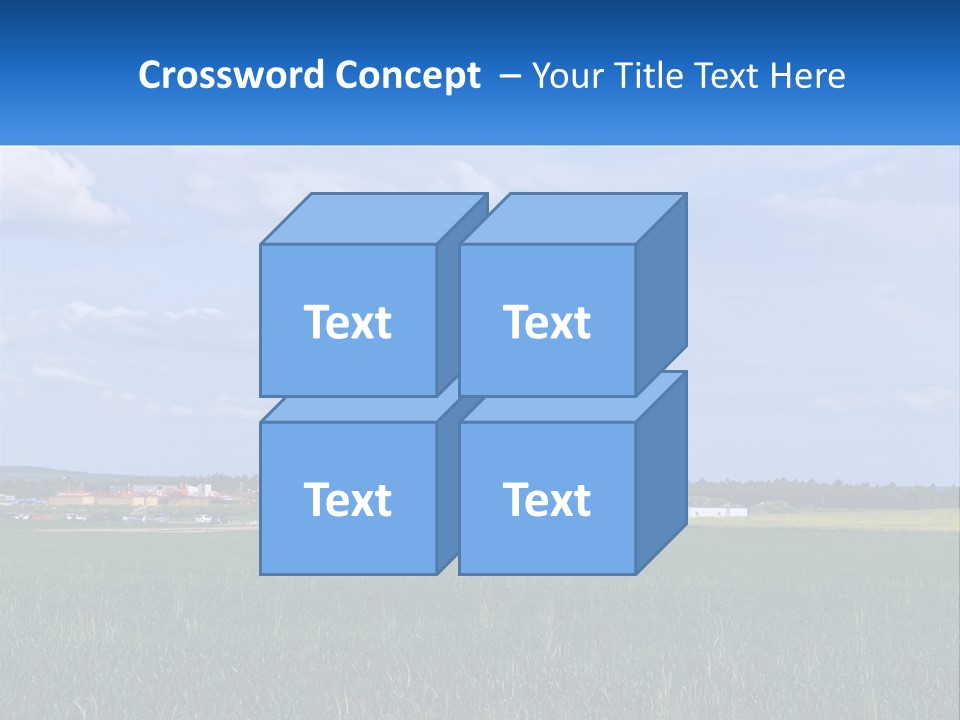 Crossword Concept – Your Title Text Here

Text

Text

Text

Text